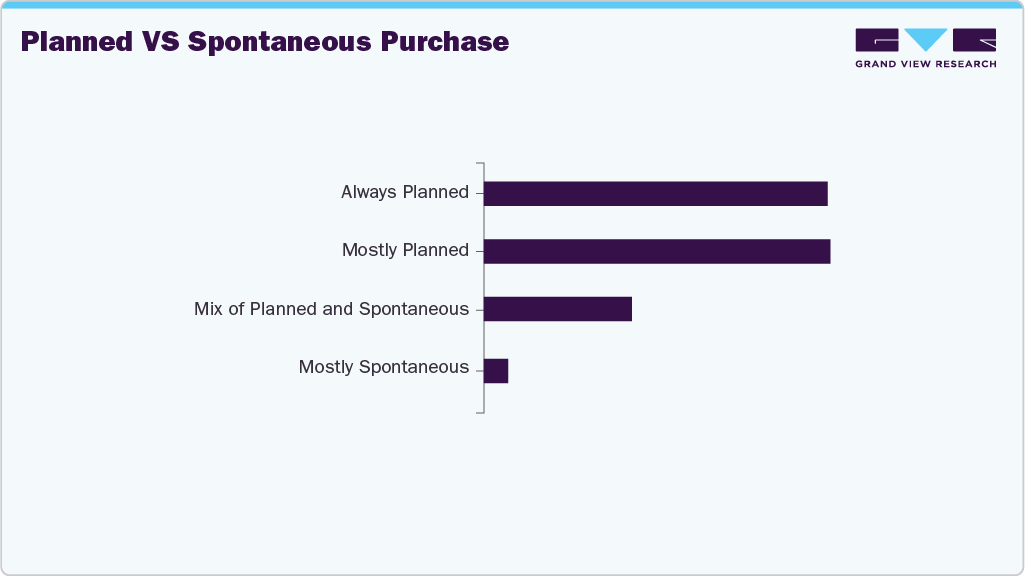 Planned VS Spontaneous Purchase

GRAND VIEW RESEARCH

Always Planned

Mostly Planned

Mix of Planned and Spontaneous

Mostly Spontaneous